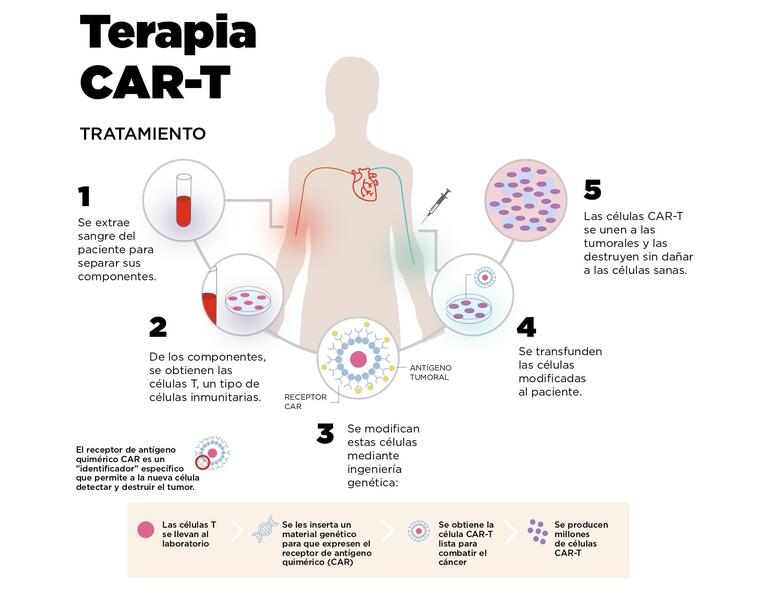 Terapia CAR-T

TRATAMIENTO

1
Se extrae sangre del paciente para separar sus componentes.

2
De los componentes, se obtienen las células T, un tipo de células inmunitarias.

RECEPTOR CAR

ANTÍGENO TUMORAL

3
Se modifican estas células mediante ingeniería genética:

4
Se transfunden las células modificadas al paciente.

5
Las células CAR-T se unen a las tumorales y las destruyen sin dañar a las células sanas.

El receptor de antígeno quimérico CAR es un "identificador" específico que permite a la nueva célula detectar y destruir el tumor.

Las células T se llevan al laboratorio

Se les inserta un material genético para que expresen el receptor de antígeno quimérico (CAR)

Se obtiene la célula CAR-T lista para combatir el cáncer

Se producen millones de células CAR-T